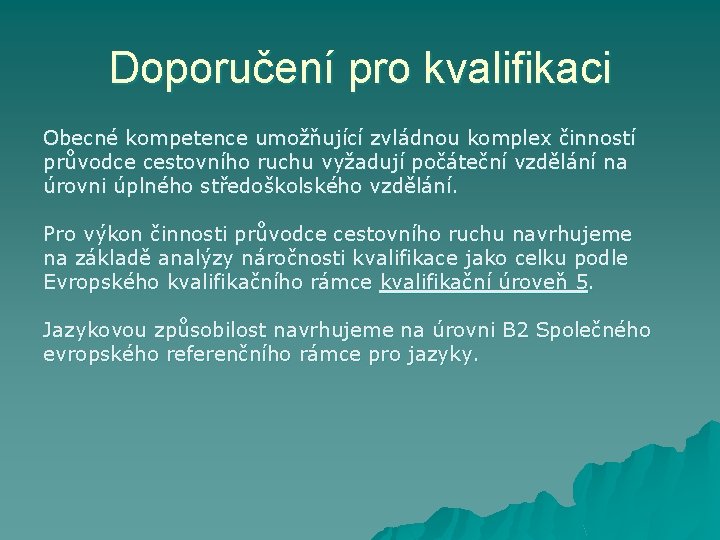 Doporučení pro kvalifikaci

Obecné kompetence umožňující zvládnou komplex činností průvodce cestovního ruchu vyžadují počáteční vzdělání na úrovni úplného středoškolského vzdělání.

Pro výkon činnosti průvodce cestovního ruchu navrhujeme na základě analýzy náročnosti kvalifikace jako celku podle Evropského kvalifikačního rámce kvalifikační úroveň 5.

Jazykovou způsobilost navrhujeme na úrovni B2 Společného evropského referenčního rámce pro jazyky.